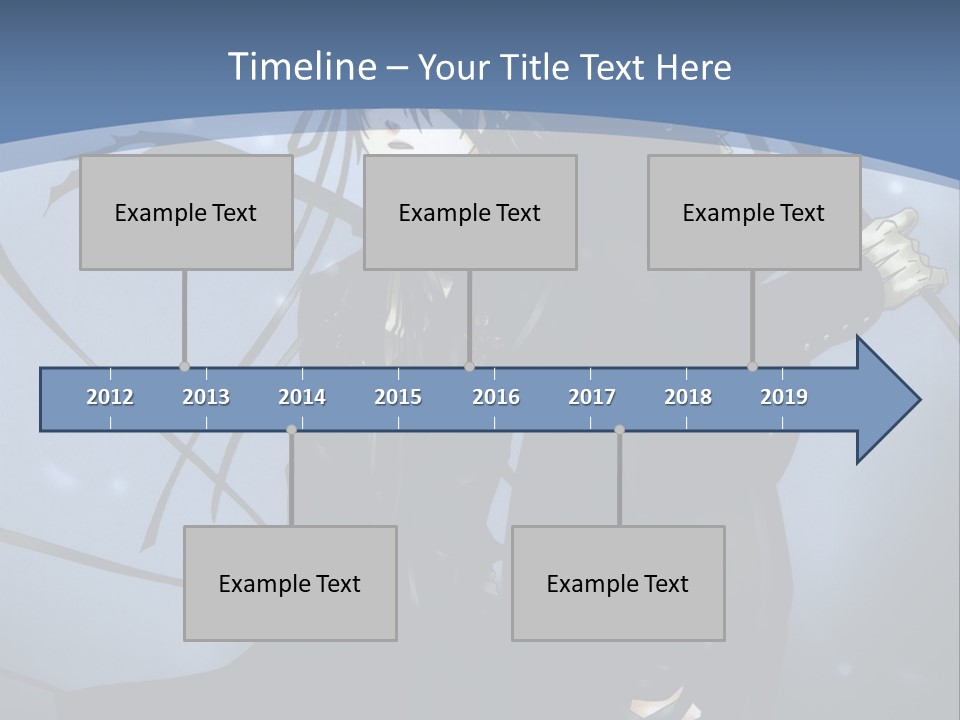 Timeline – Your Title Text Here

Example Text

Example Text

Example Text

2012 2013 2014 2015 2016 2017 2018 2019

Example Text

Example Text